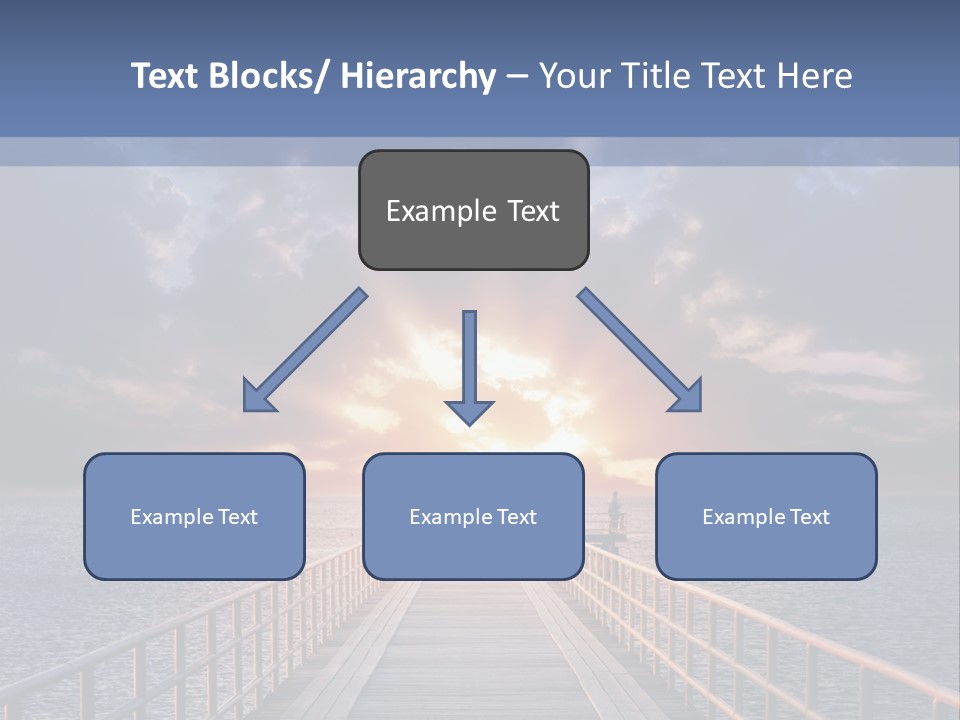 Text Blocks/ Hierarchy – Your Title Text Here

Example Text

Example Text

Example Text

Example Text